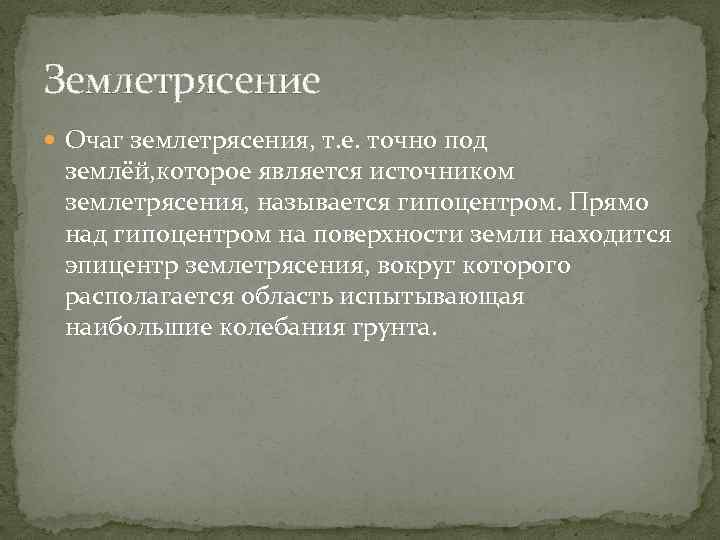 Землетрясение

Очаг землетрясения, т.е. точно под землёй,которое является источником землетрясения, называется гипоцентром. Прямо над гипоцентром на поверхности земли находится эпицентр землетрясения, вокруг которого располагается область испытывающая наибольшие колебания грунта.